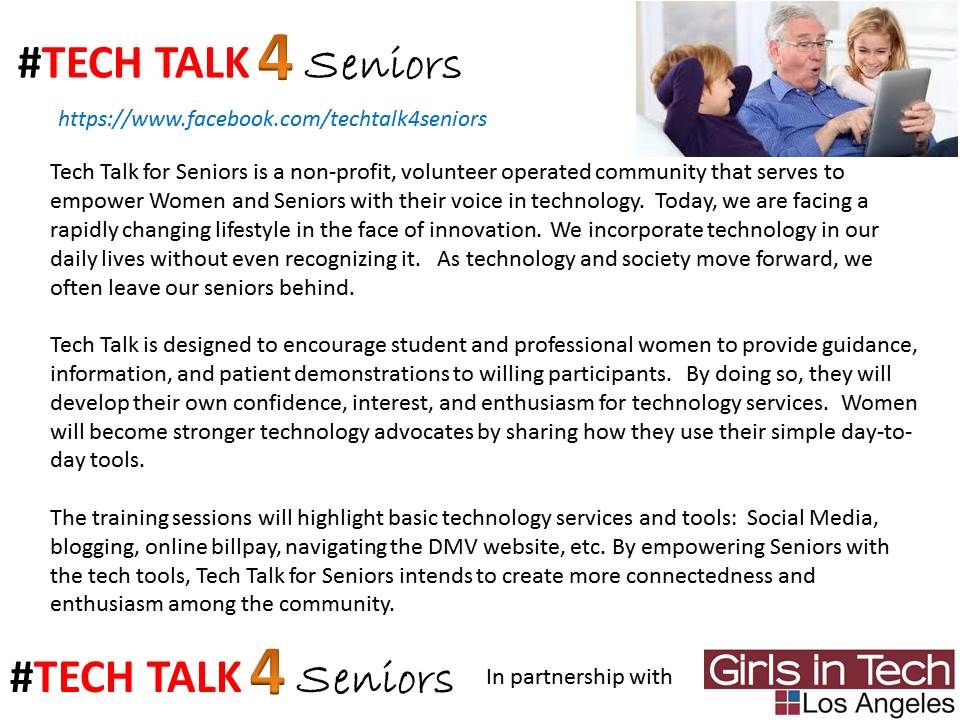 #TECH TALK 4 Seniors

https://www.facebook.com/techtalk4seniors

Tech Talk for Seniors is a non-profit, volunteer operated community that serves to empower Women and Seniors with their voice in technology. Today, we are facing a rapidly changing lifestyle in the face of innovation. We incorporate technology in our daily lives without even recognizing it. As technology and society move forward, we often leave our seniors behind.

Tech Talk is designed to encourage student and professional women to provide guidance, information, and patient demonstrations to willing participants. By doing so, they will develop their own confidence, interest, and enthusiasm for technology services. Women will become stronger technology advocates by sharing how they use their simple day-to-day tools.

The training sessions will highlight basic technology services and tools: Social Media, blogging, online billpay, navigating the DMV website, etc. By empowering Seniors with the tech tools, Tech Talk for Seniors intends to create more connectedness and enthusiasm among the community.

#TECH TALK 4 Seniors

In partnership with

Girls in Tech
Los Angeles